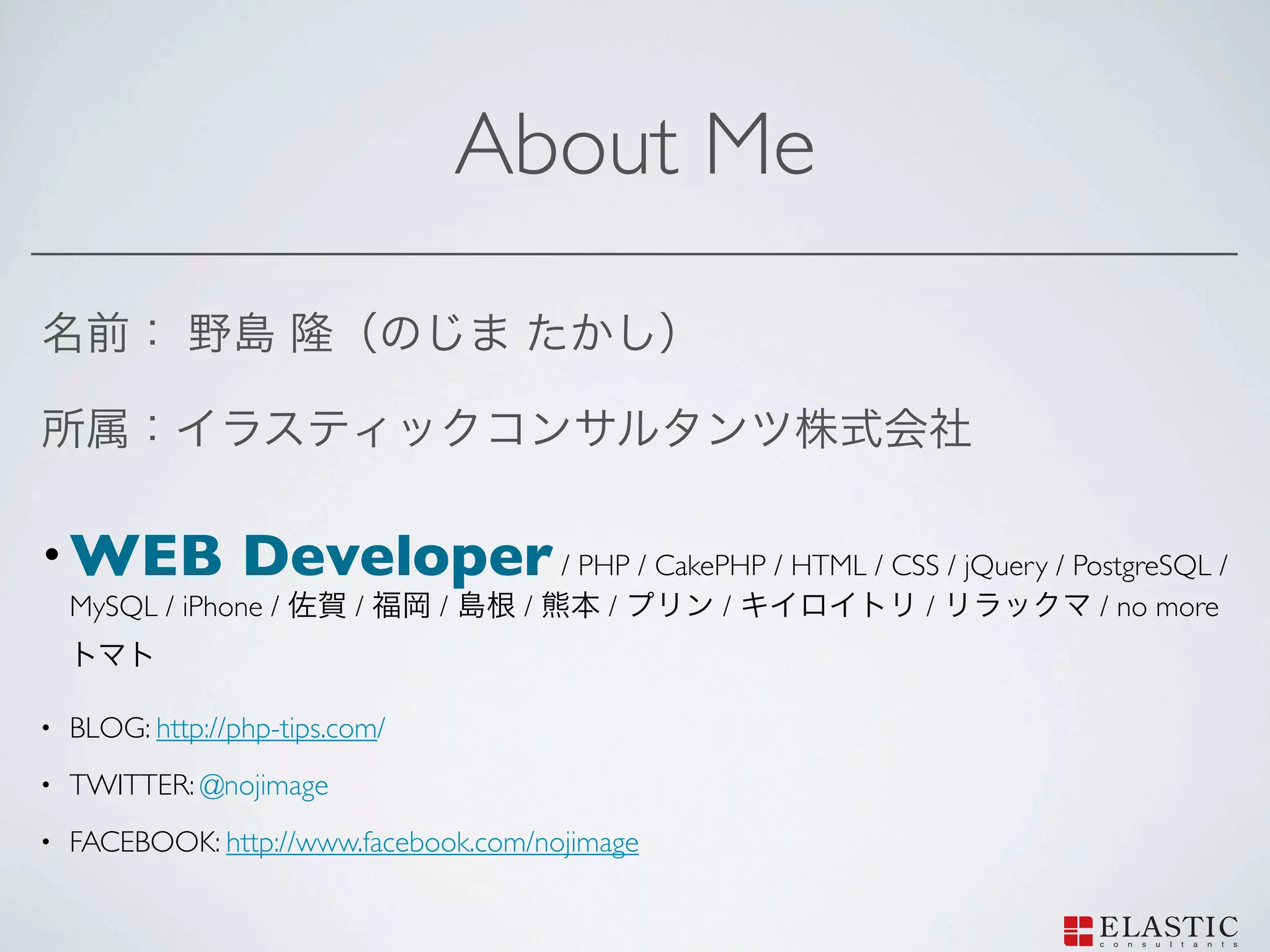 About Me

名前： 野島 隆（のじま たかし）

所属：イラスティックコンサルタンツ株式会社

• WEB Developer / PHP / CakePHP / HTML / CSS / jQuery / PostgreSQL / MySQL / iPhone / 佐賀 / 福岡 / 島根 / 熊本 / プリン / キイロイトリ / リラックマ / no more トマト

• BLOG: http://php-tips.com/

• TWITTER: @nojimage

• FACEBOOK: http://www.facebook.com/nojimage

ELASTIC consultants